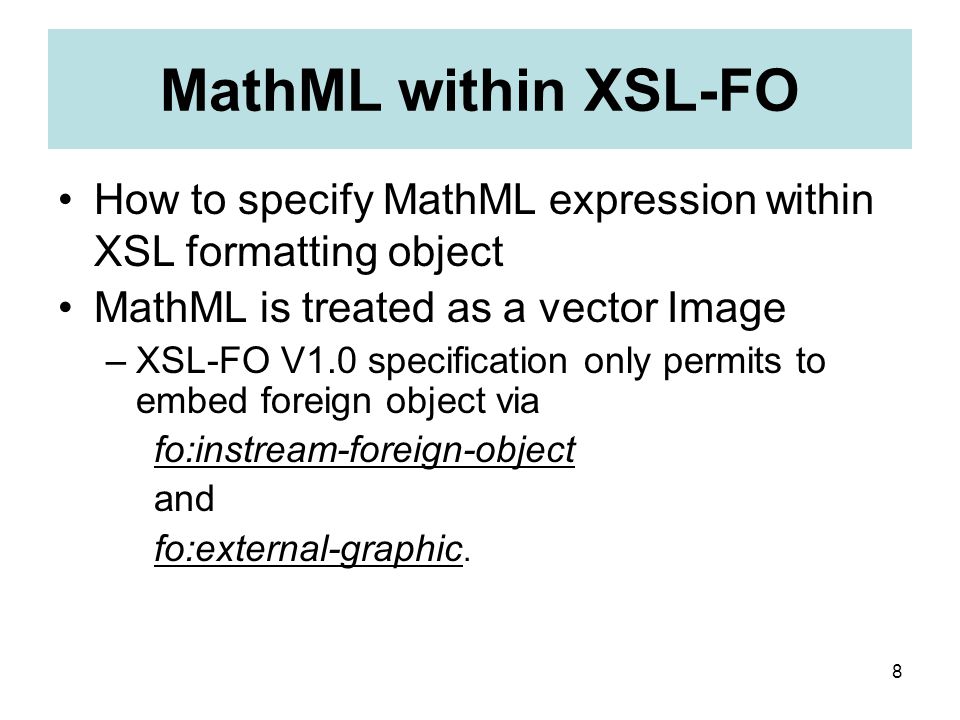 MathML within XSL-FO

• How to specify MathML expression within XSL formatting object
• MathML is treated as a vector Image
– XSL-FO V1.0 specification only permits to embed foreign object via
fo:instream-foreign-object
and
fo:external-graphic.

8